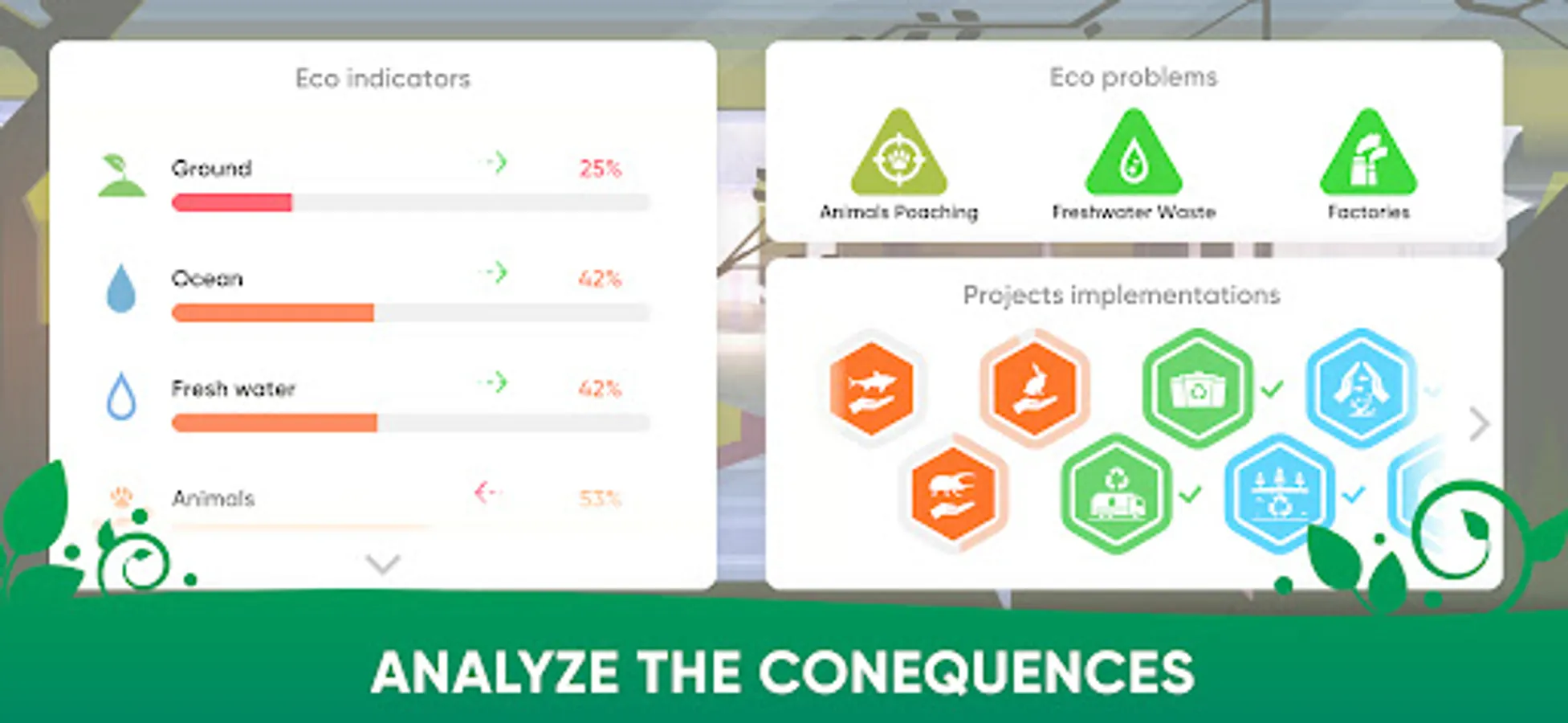 Eco indicators

Ground 25%

Ocean 42%

Fresh water 42%

Animals 53%

Eco problems

Animals Poaching

Freshwater Waste

Factories

Projects implementations

ANALYZE THE CONEQUENCES